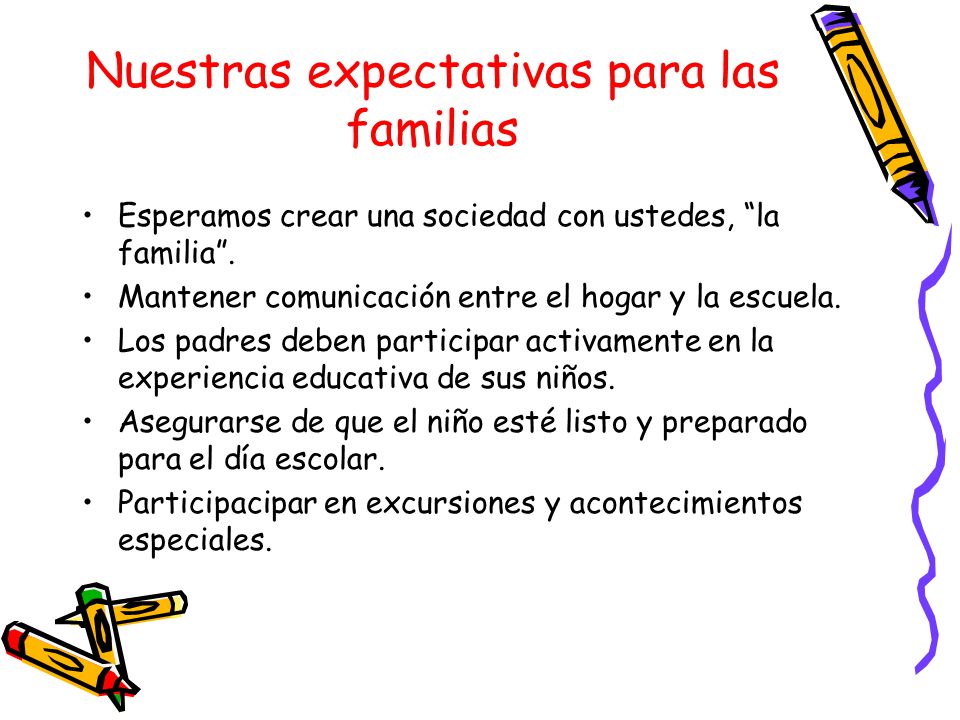 Nuestras expectativas para las familias

• Esperamos crear una sociedad con ustedes, “la familia”.
• Mantener comunicación entre el hogar y la escuela.
• Los padres deben participar activamente en la experiencia educativa de sus niños.
• Asegurarse de que el niño esté listo y preparado para el día escolar.
• Participacipar en excursiones y acontecimientos especiales.